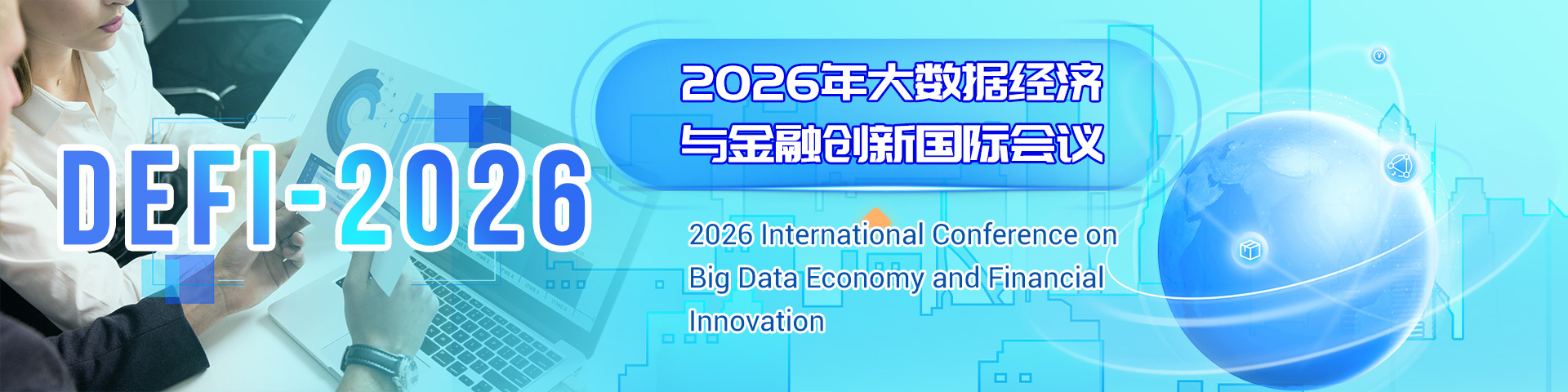 DEFI-2026

2026年大数据经济与金融创新国际会议

2026 International Conference on Big Data Economy and Financial Innovation